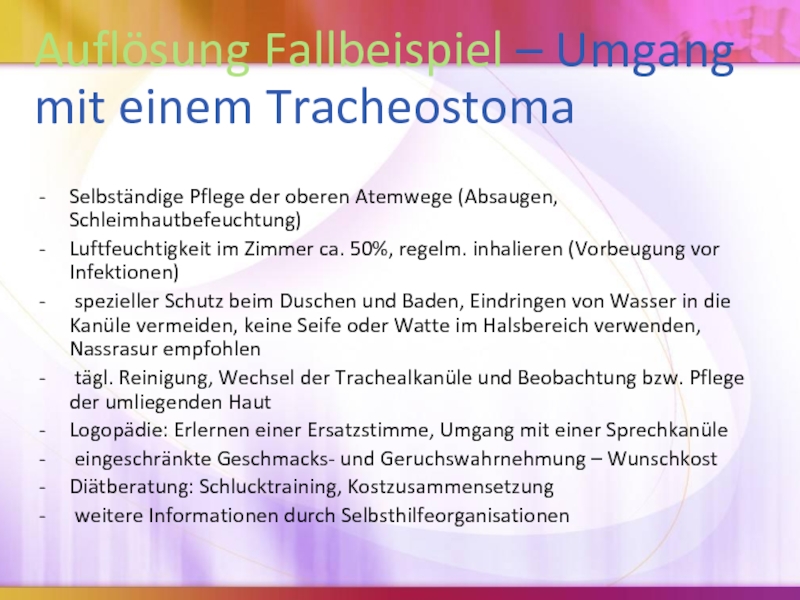 Auflösung Fallbeispiel – Umgang mit einem Tracheostoma

- Selbständige Pflege der oberen Atemwege (Absaugen, Schleimhautbefeuchtung)
- Luftfeuchtigkeit im Zimmer ca. 50%, regelm. inhalieren (Vorbeugung vor Infektionen)
- spezieller Schutz beim Duschen und Baden, Eindringen von Wasser in die Kanüle vermeiden, keine Seife oder Watte im Halsbereich verwenden, Nassrasur empfohlen
- tägl. Reinigung, Wechsel der Trachealkanüle und Beobachtung bzw. Pflege der umliegenden Haut
- Logopädie: Erlernen einer Ersatzstimme, Umgang mit einer Sprechkanüle
- eingeschränkte Geschmacks- und Geruchswahrnehmung – Wunschkost
- Diätberatung: Schlucktraining, Kostzusammensetzung
- weitere Informationen durch Selbsthilfeorganisationen